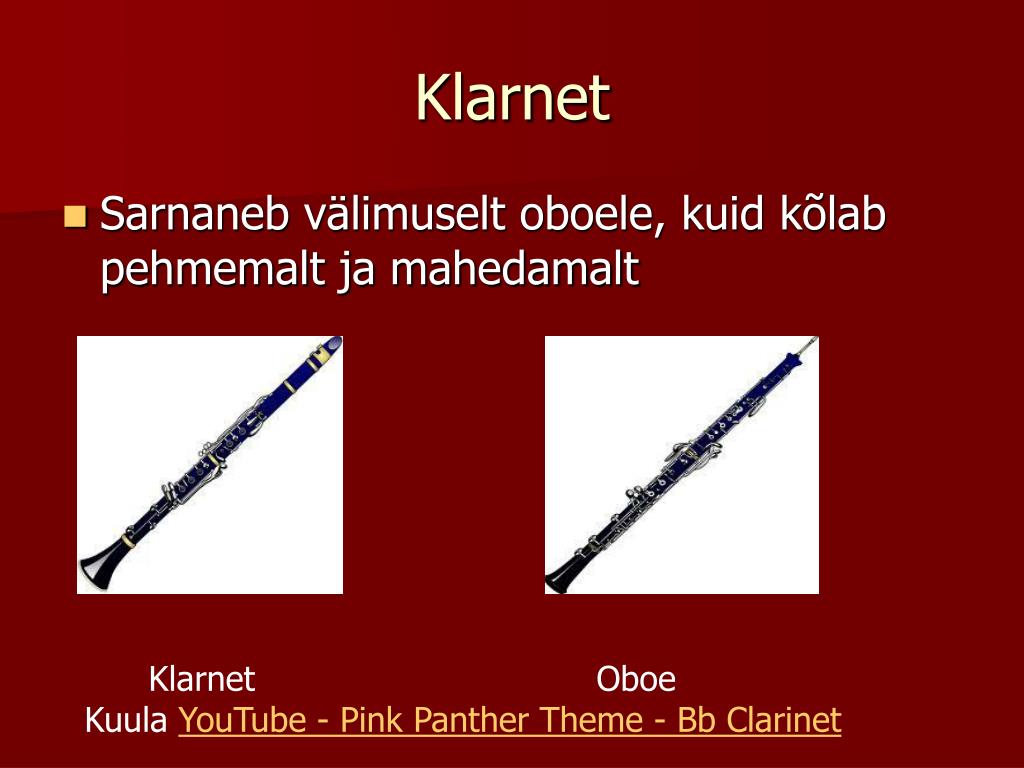 Klarnet

Sarnaneb välimuselt oboele, kuid kõlab pehmemalt ja mahedamalt

Klarnet

Oboe

Kuula YouTube - Pink Panther Theme - Bb Clarinet